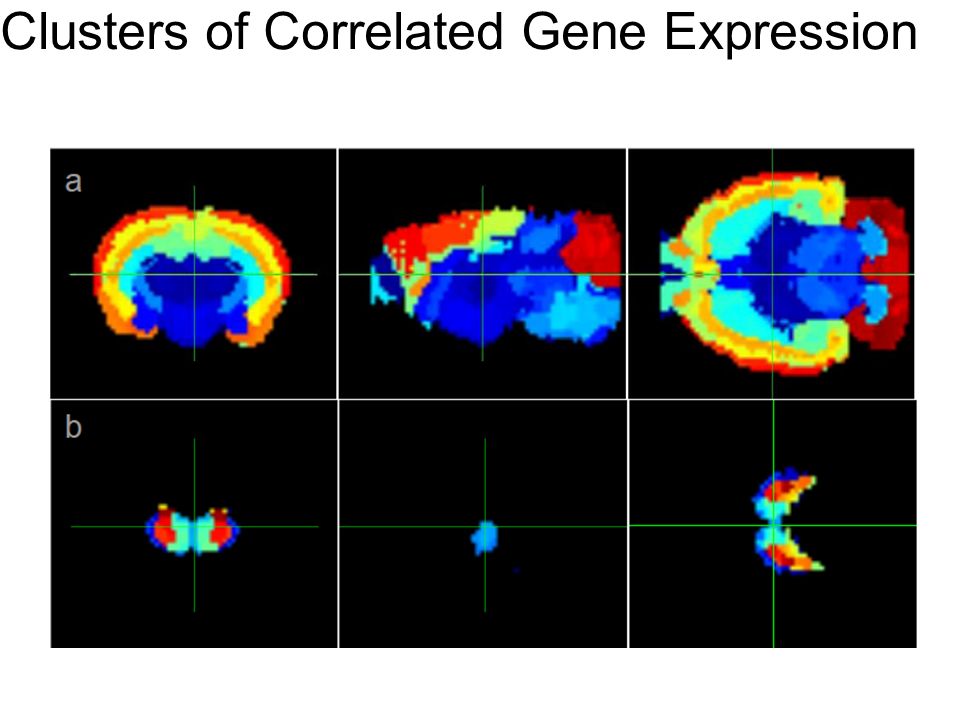 Clusters of Correlated Gene Expression

a

b